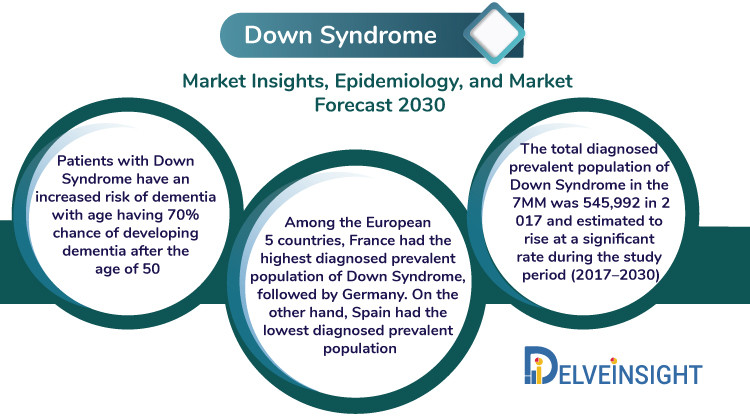 Down Syndrome

Market Insights, Epidemiology, and Market Forecast 2030

Patients with Down Syndrome have an increased risk of dementia with age having 70% chance of developing dementia after the age of 50

Among the European 5 countries, France had the highest diagnosed prevalent population of Down Syndrome, followed by Germany. On the other hand, Spain had the lowest diagnosed prevalent population

The total diagnosed prevalent population of Down Syndrome in the 7MM was 545,992 in 2 017 and estimated to rise at a significant rate during the study period (2017–2030)

DELVEINSIGHT